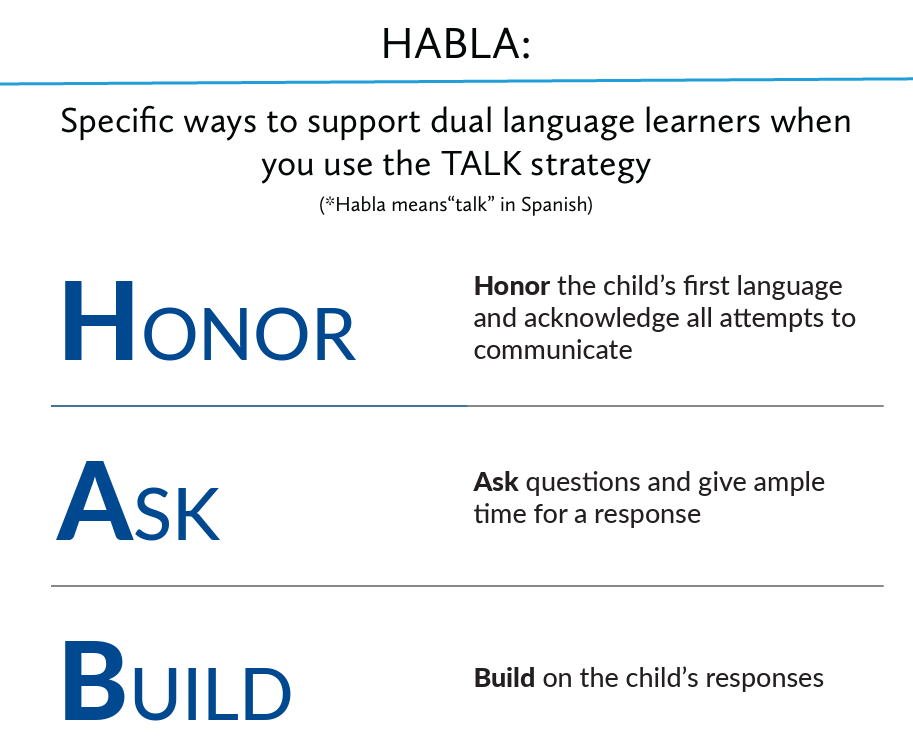 HABLA:

Specific ways to support dual language learners when you use the TALK strategy

(*Habla means“talk” in Spanish)

HONOR

Honor the child’s first language and acknowledge all attempts to communicate

ASK

Ask questions and give ample time for a response

BUILD

Build on the child’s responses